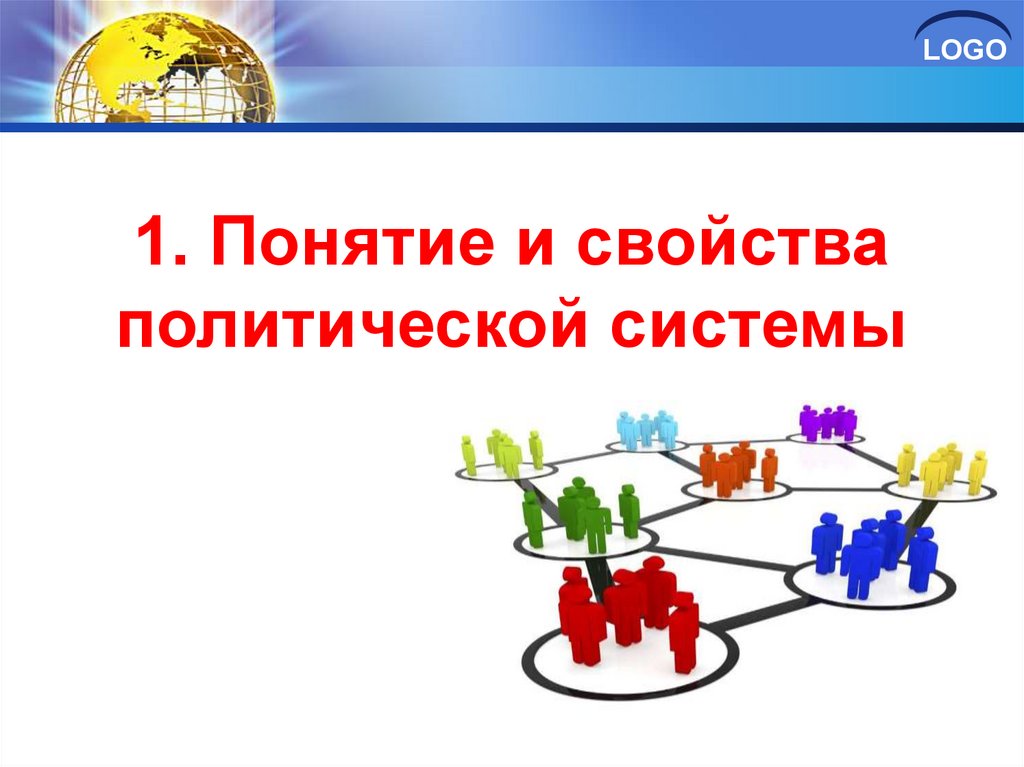 LOGO

1. Понятие и свойства политической системы